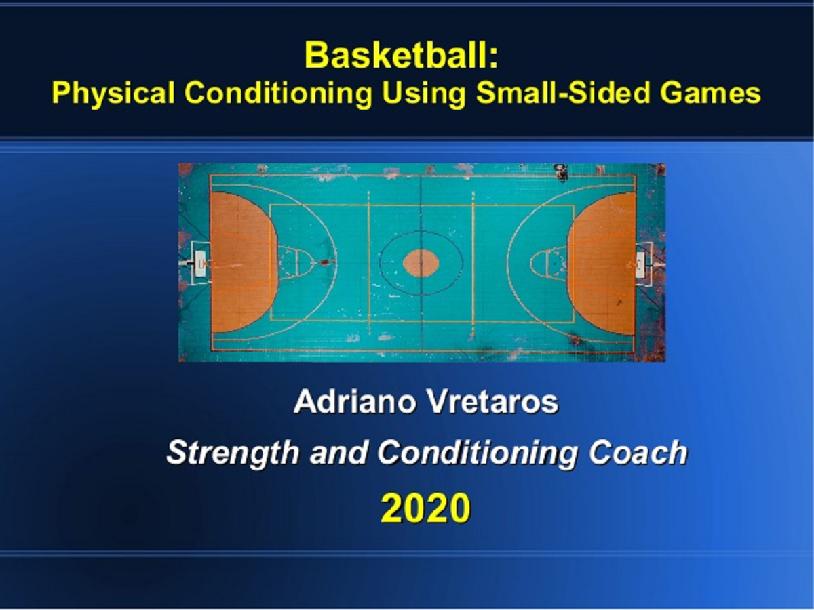 Basketball:
Physical Conditioning Using Small-Sided Games

Adriano Vretaros
Strength and Conditioning Coach
2020